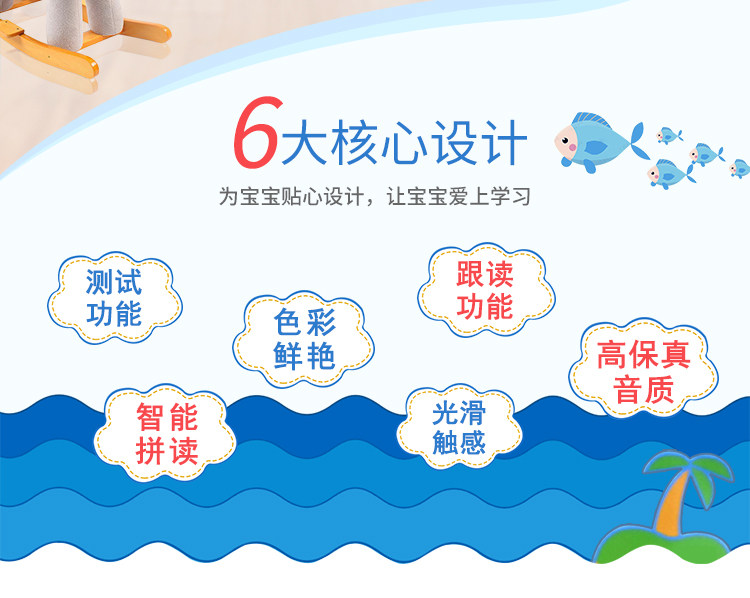 6大核心设计

为宝宝贴心设计，让宝宝爱上学习

测试功能

色彩鲜艳

跟读功能

高保真音质

智能拼读

光滑触感